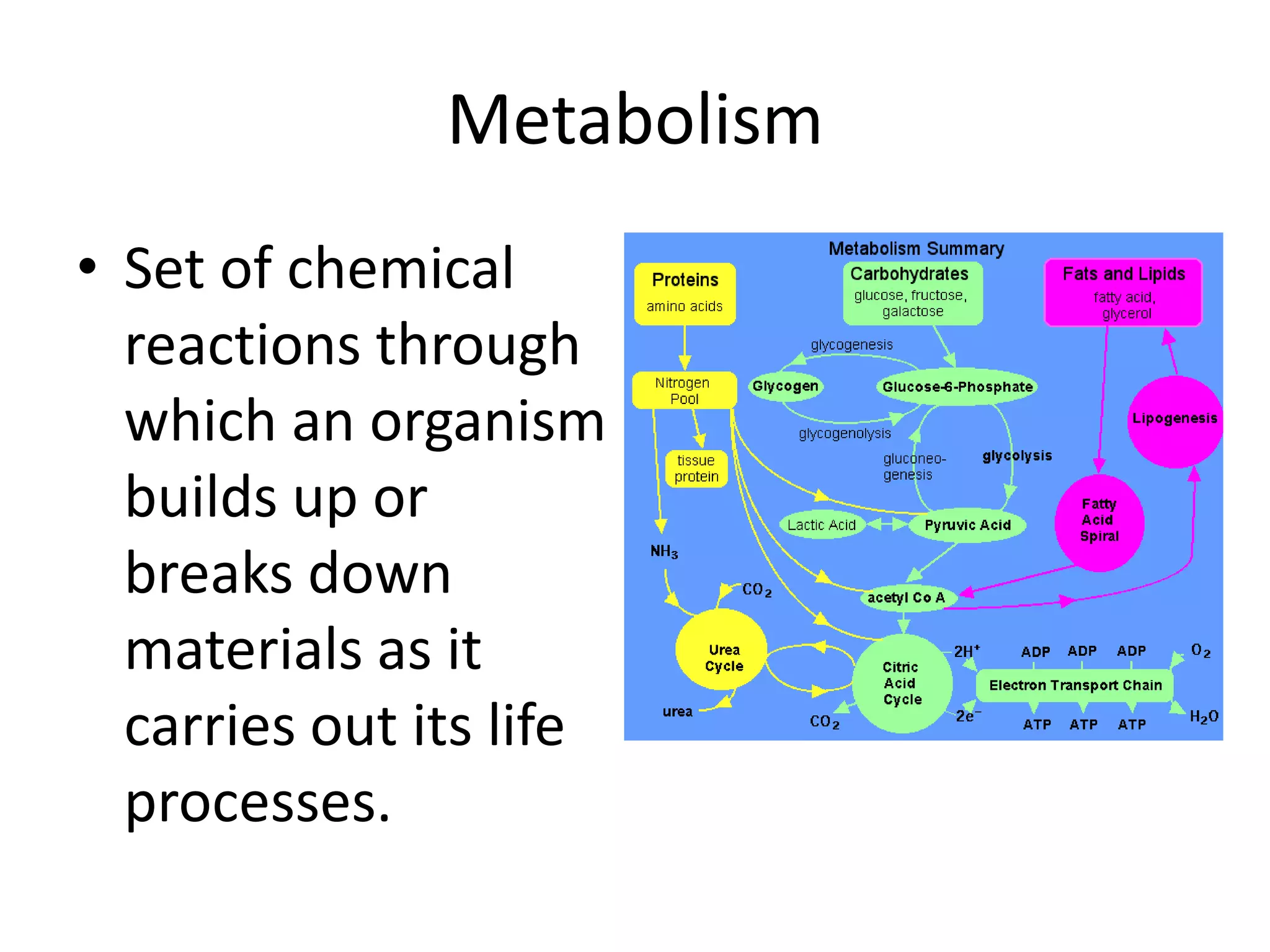 Metabolism

• Set of chemical reactions through which an organism builds up or breaks down materials as it carries out its life processes.

Metabolism Summary

Proteins
amino acids

Carbohydrates
glucose, fructose, galactose

Fats and Lipids
fatty acid, glycerol

glycogenesis

Nitrogen Pool

Glycogen

Glucose-6-Phosphate

Lipogenesis

glycogenolysis

tissue protein

gluconeo-genesis

glycolysis

Lactic Acid

Pyruvic Acid

Fatty Acid Spiral

$NH_3$

$CO_2$

acetyl Co A

Urea Cycle

Citric Acid Cycle

$2H^+$

ADP ADP ADP

$O_2$

Electron Transport Chain

urea

$CO_2$

$2e^-$

ATP ATP ATP

$H_2O$